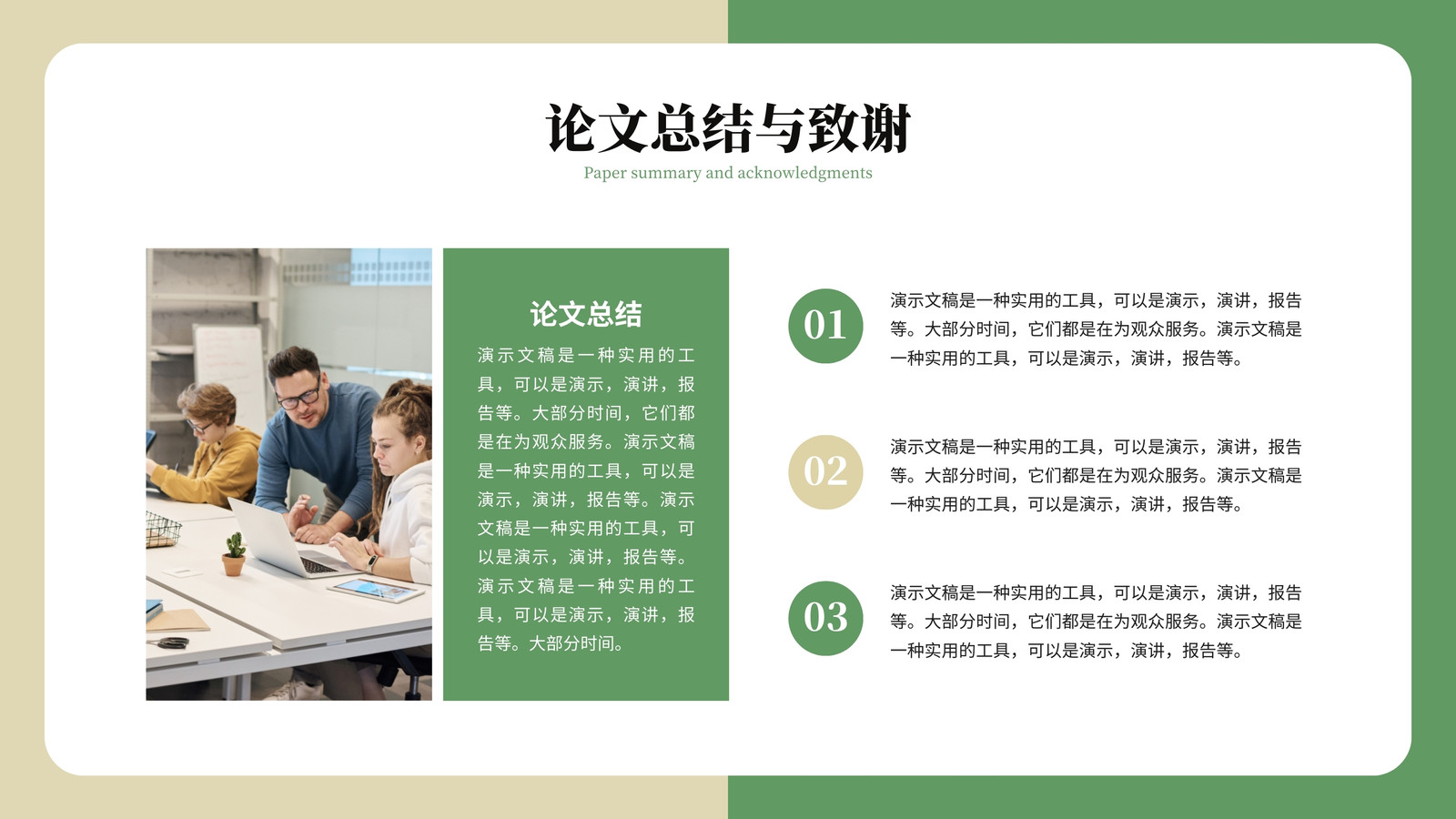 论文总结与致谢

Paper summary and acknowledgments

论文总结

演示文稿是一种实用的工具，可以是演示，演讲，报告等。大部分时间，它们都是在为观众服务。演示文稿是一种实用的工具，可以是演示，演讲，报告等。演示文稿是一种实用的工具，可以是演示，演讲，报告等。演示文稿是一种实用的工具，可以是演示，演讲，报告等。大部分时间。

01

演示文稿是一种实用的工具，可以是演示，演讲，报告等。大部分时间，它们都是在为观众服务。演示文稿是一种实用的工具，可以是演示，演讲，报告等。

02

演示文稿是一种实用的工具，可以是演示，演讲，报告等。大部分时间，它们都是在为观众服务。演示文稿是一种实用的工具，可以是演示，演讲，报告等。

03

演示文稿是一种实用的工具，可以是演示，演讲，报告等。大部分时间，它们都是在为观众服务。演示文稿是一种实用的工具，可以是演示，演讲，报告等。